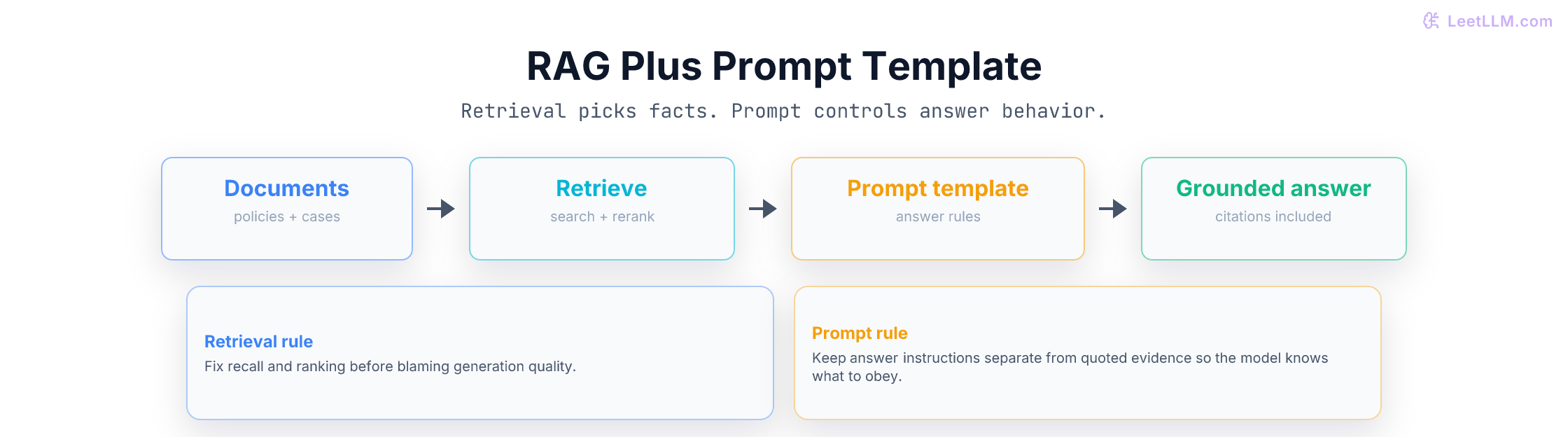 LeetLLM.com

RAG Plus Prompt Template

Retrieval picks facts. Prompt controls answer behavior.

Documents
policies + cases

Retrieve
search + rerank

Prompt template
answer rules

Grounded answer
citations included

Retrieval rule
Fix recall and ranking before blaming generation quality.

Prompt rule
Keep answer instructions separate from quoted evidence so the model knows what to obey.